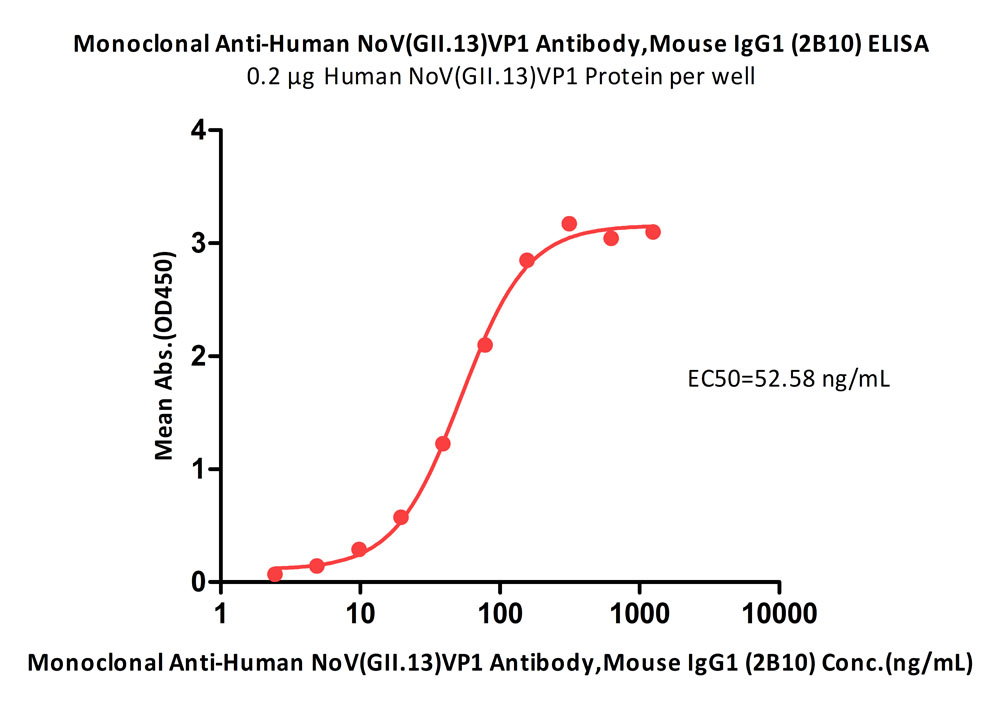 Monoclonal Anti-Human NoV(GII.13)VP1 Antibody,Mouse IgG1 (2B10) ELISA
0.2 μg Human NoV(GII.13)VP1 Protein per well

Mean Abs.(OD450)

4
3
2
1
0

EC50=52.58 ng/mL

1
10
100
1000
10000

Monoclonal Anti-Human NoV(GII.13)VP1 Antibody,Mouse IgG1 (2B10) Conc.(ng/mL)